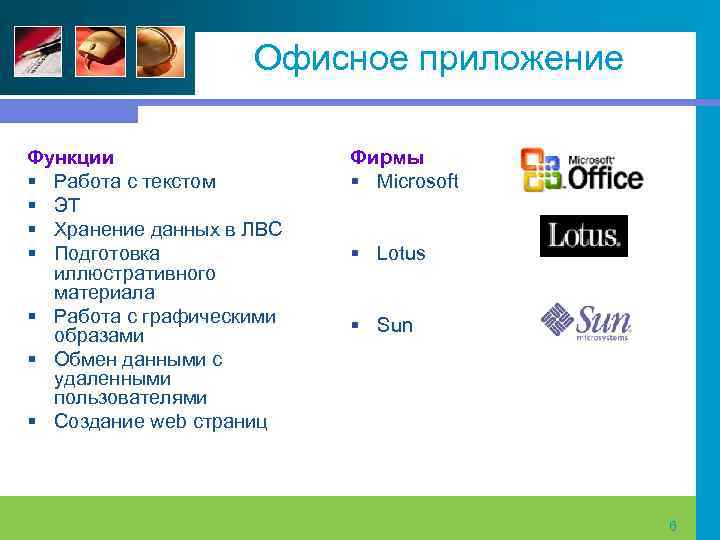 Офисное приложение

Функции
▪ Работа с текстом
▪ ЭТ
▪ Хранение данных в ЛВС
▪ Подготовка иллюстративного материала
▪ Работа с графическими образами
▪ Обмен данными с удаленными пользователями
▪ Создание web страниц

Фирмы
▪ Microsoft
▪ Lotus
▪ Sun

Microsoft Office

Lotus.

Sun microsystems

6